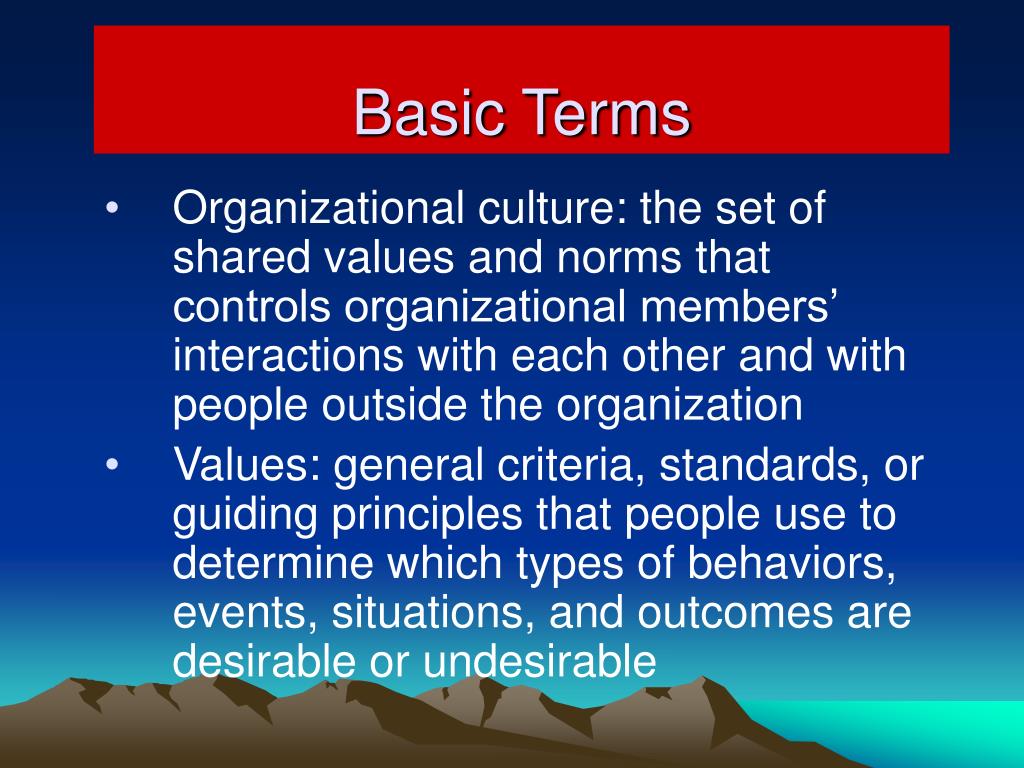 Basic Terms

• Organizational culture: the set of shared values and norms that controls organizational members’ interactions with each other and with people outside the organization

• Values: general criteria, standards, or guiding principles that people use to determine which types of behaviors, events, situations, and outcomes are desirable or undesirable